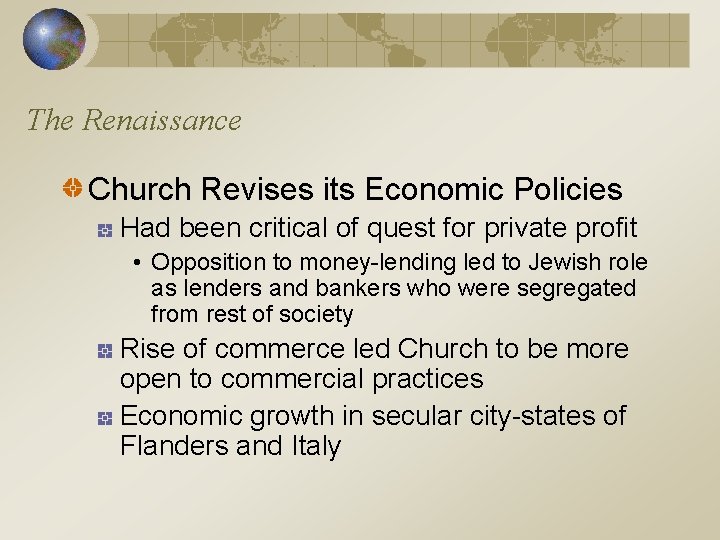 The Renaissance

Church Revises its Economic Policies

Had been critical of quest for private profit

• Opposition to money-lending led to Jewish role as lenders and bankers who were segregated from rest of society

Rise of commerce led Church to be more open to commercial practices

Economic growth in secular city-states of Flanders and Italy